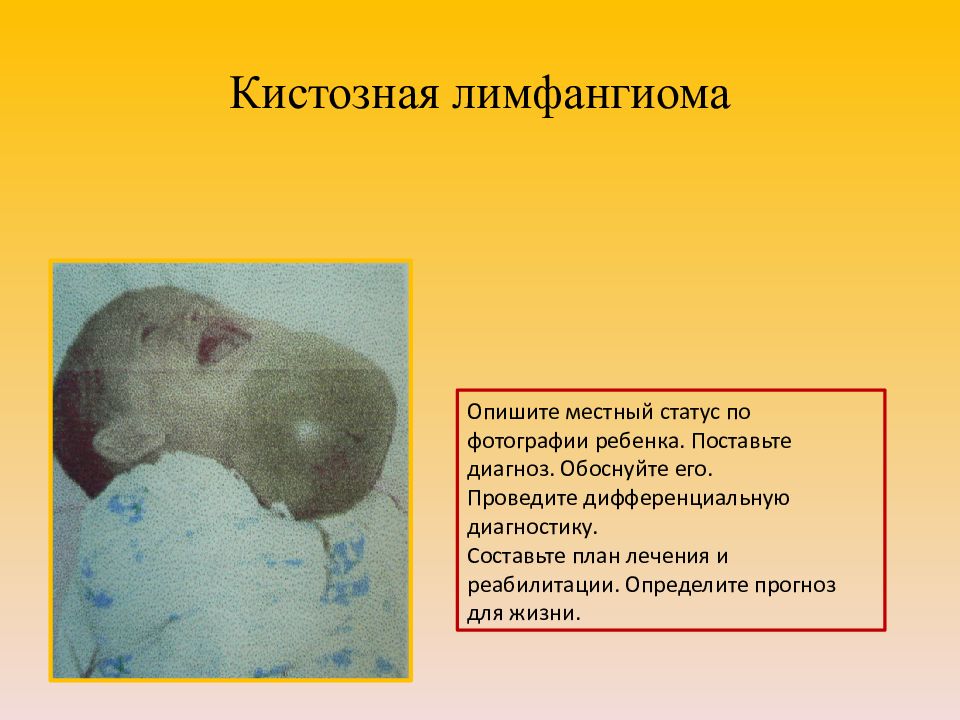 Кистозная лимфангиома

Опишите местный статус по фотографии ребенка. Поставьте диагноз. Обоснуйте его.
Проведите дифференциальную диагностику.
Составьте план лечения и реабилитации. Определите прогноз для жизни.